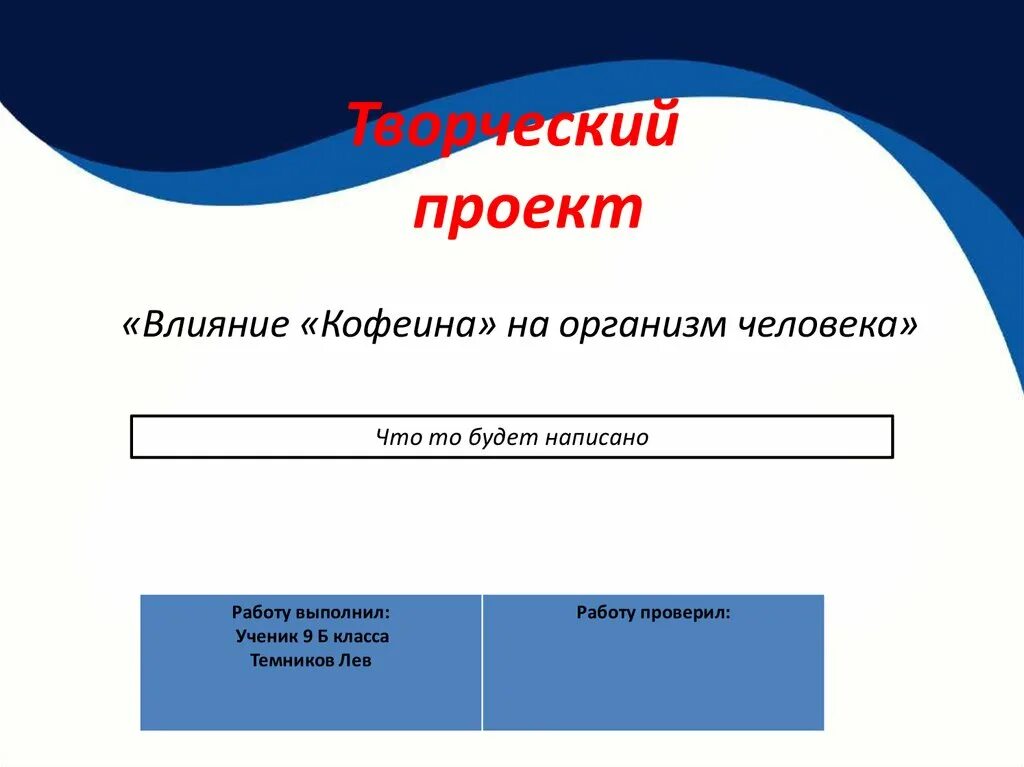 Творческий проект

«Влияние «Кофеина» на организм человека»

Что то будет написано

| Работу выполнил: Ученик 9 Б класса Темников Лев | Работу проверил: |
|---|---|